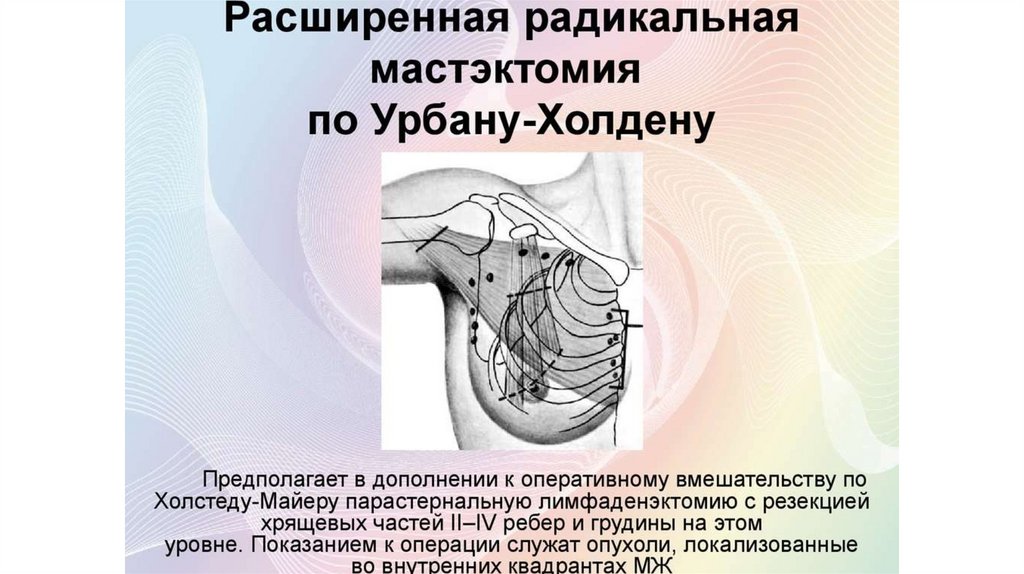 Расширенная радикальная мастэктомия по Урбану-Холдену

Предполагает в дополнении к оперативному вмешательству по Холстеду-Майеру парастернальную лимфаденэктомию с резекцией хрящевых частей II–IV ребер и грудины на этом уровне. Показанием к операции служат опухоли, локализованные во внутренних квадрантах МЖ